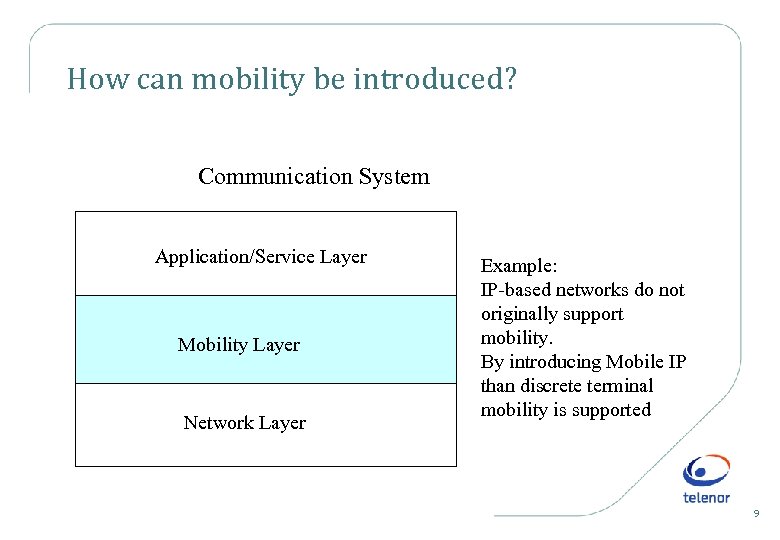 How can mobility be introduced?

Communication System

Application/Service Layer

Mobility Layer

Network Layer

Example:
IP-based networks do not originally support mobility.
By introducing Mobile IP than discrete terminal mobility is supported

telenor

9